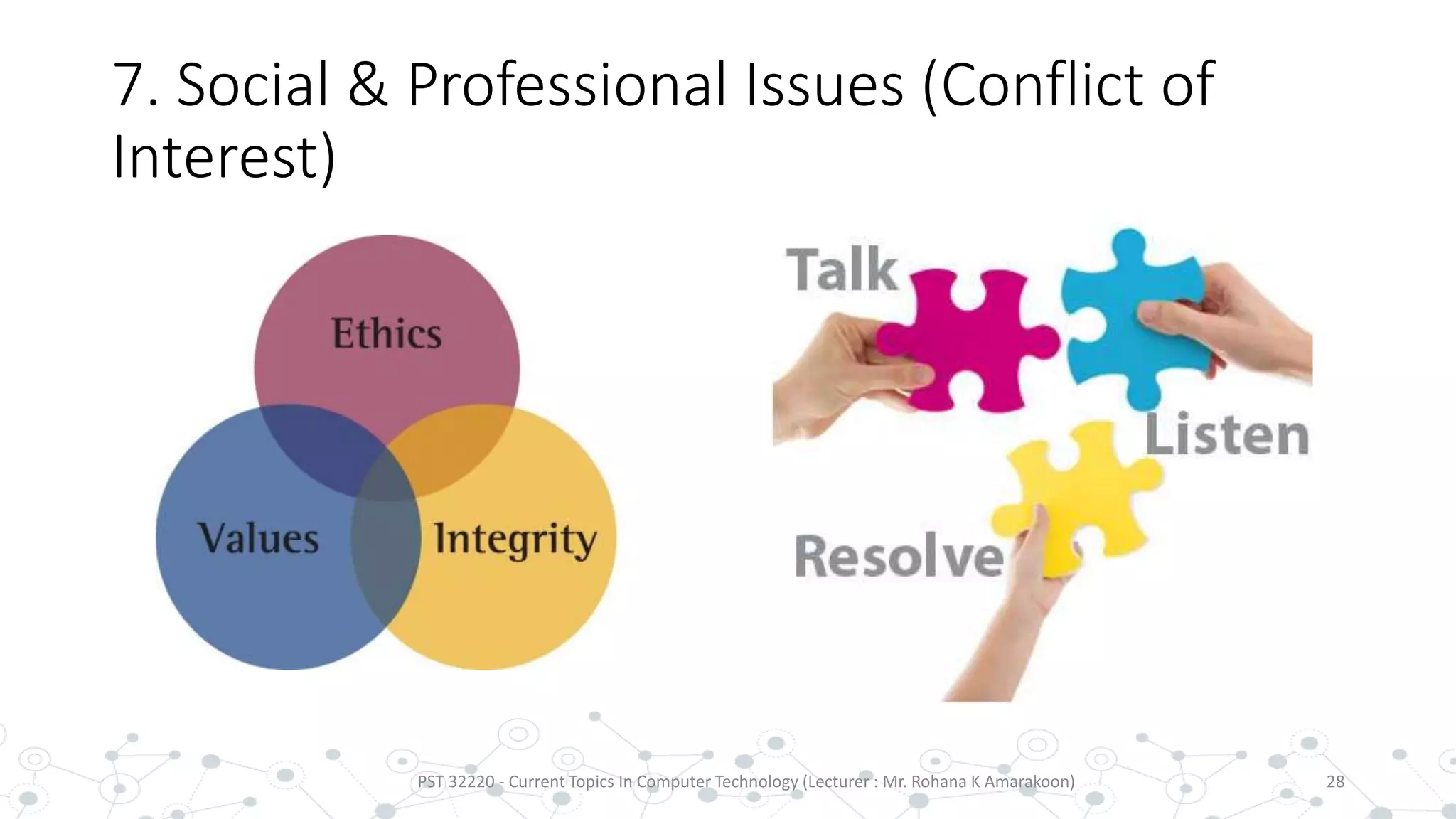 7. Social & Professional Issues (Conflict of Interest)

Ethics

Values

Integrity

Talk

Listen

Resolve

PST 32220 - Current Topics In Computer Technology (Lecturer : Mr. Rohana K Amarakoon)

28